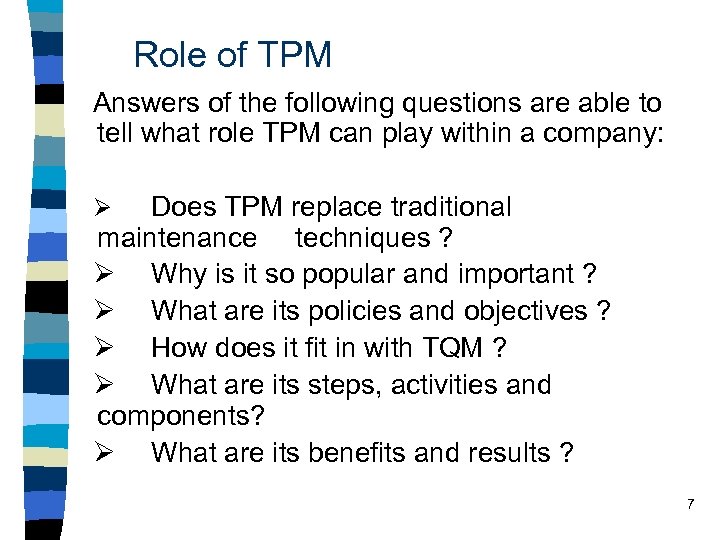 Role of TPM

Answers of the following questions are able to tell what role TPM can play within a company:

➢ Does TPM replace traditional maintenance techniques ?
➢ Why is it so popular and important ?
➢ What are its policies and objectives ?
➢ How does it fit in with TQM ?
➢ What are its steps, activities and components?
➢ What are its benefits and results ?

7